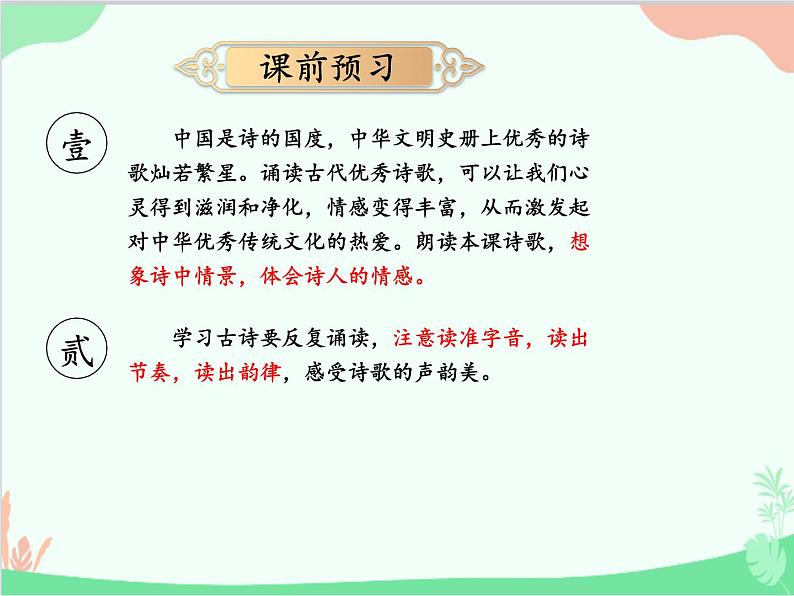 课前预习

壹

中国是诗的国度，中华文明史册上优秀的诗歌灿若繁星。诵读古代优秀诗歌，可以让我们心灵得到滋润和净化，情感变得丰富，从而激发起对中华优秀传统文化的热爱。朗读本课诗歌，想象诗中情景，体会诗人的情感。

贰

学习古诗要反复诵读，注意读准字音，读出节奏，读出韵律，感受诗歌的声韵美。